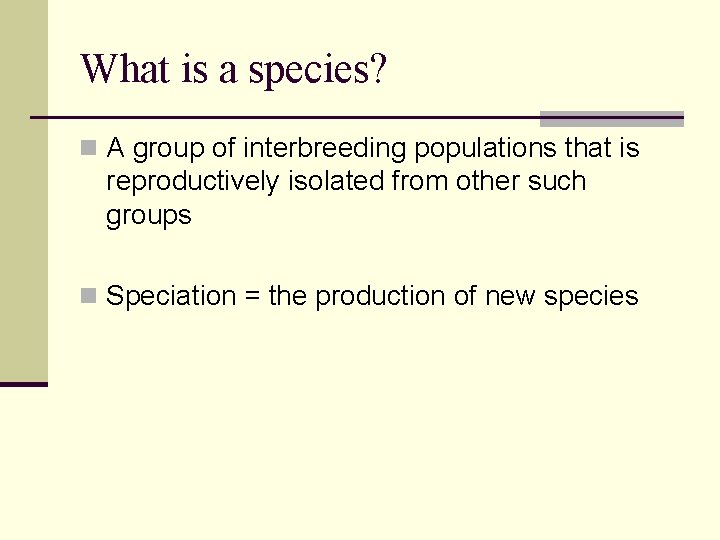 What is a species?

A group of interbreeding populations that is reproductively isolated from other such groups

Speciation = the production of new species